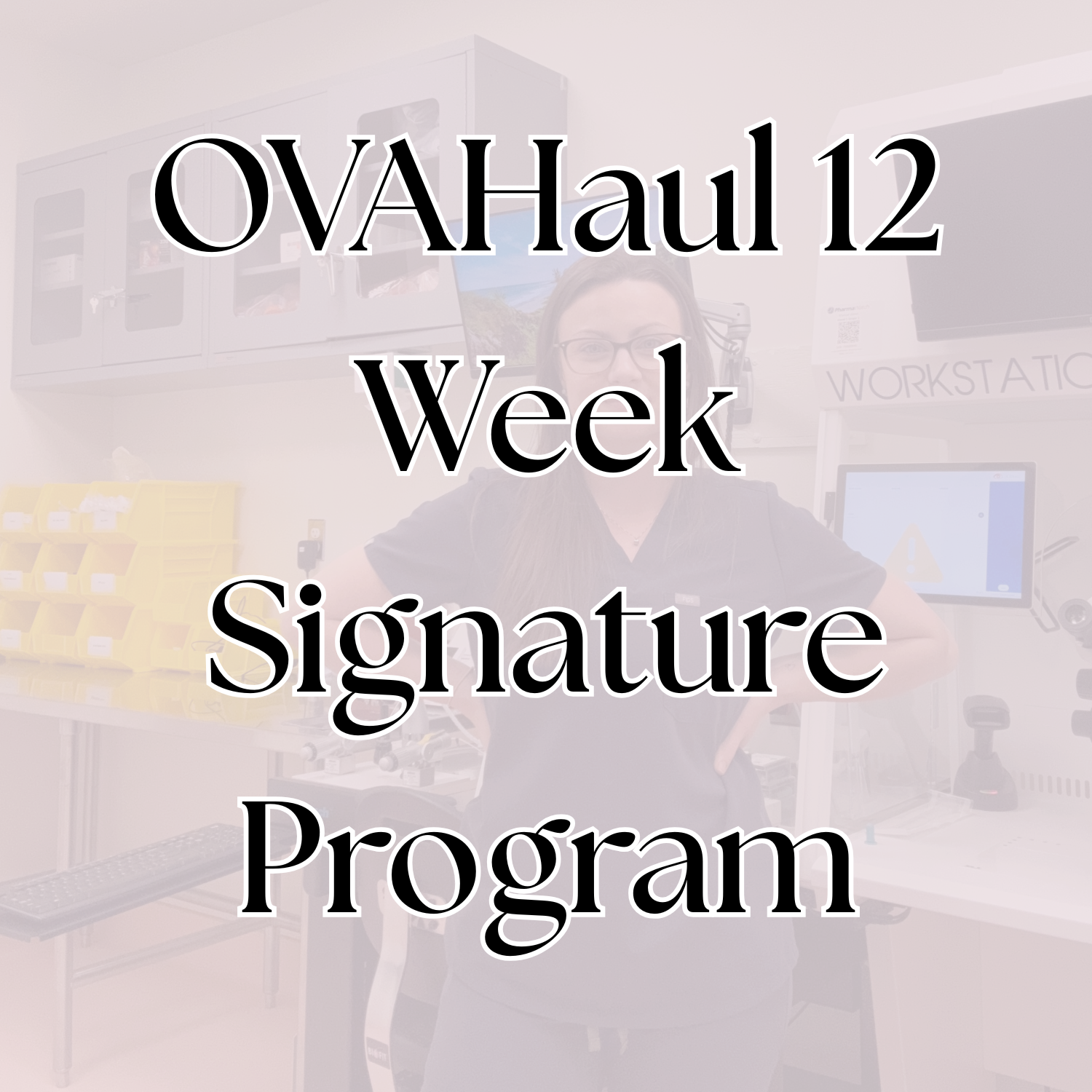 OVAHaul 12 Week Signature Program

WORKSTATIO